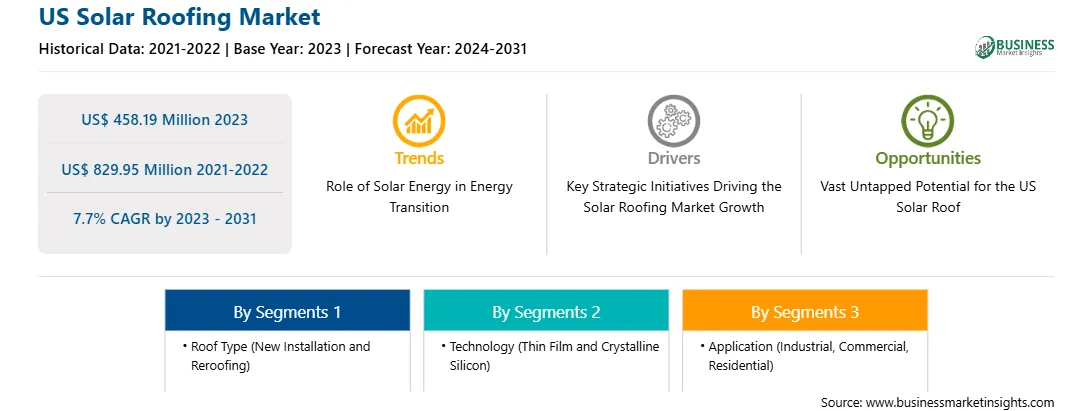 US Solar Roofing Market

Historical Data: 2021-2022 | Base Year: 2023 | Forecast Year: 2024-2031

BUSINESS Market Insights

US$ 458.19 Million 2023

US$ 829.95 Million 2021-2022

7.7% CAGR by 2023 - 2031

Trends

Role of Solar Energy in Energy Transition

Drivers

Key Strategic Initiatives Driving the Solar Roofing Market Growth

Opportunities

Vast Untapped Potential for the US Solar Roof

By Segments 1

• Roof Type (New Installation and Reroofing)

By Segments 2

• Technology (Thin Film and Crystalline Silicon)

By Segments 3

• Application (Industrial, Commercial, Residential)

Source: www.businessmarketinsights.com